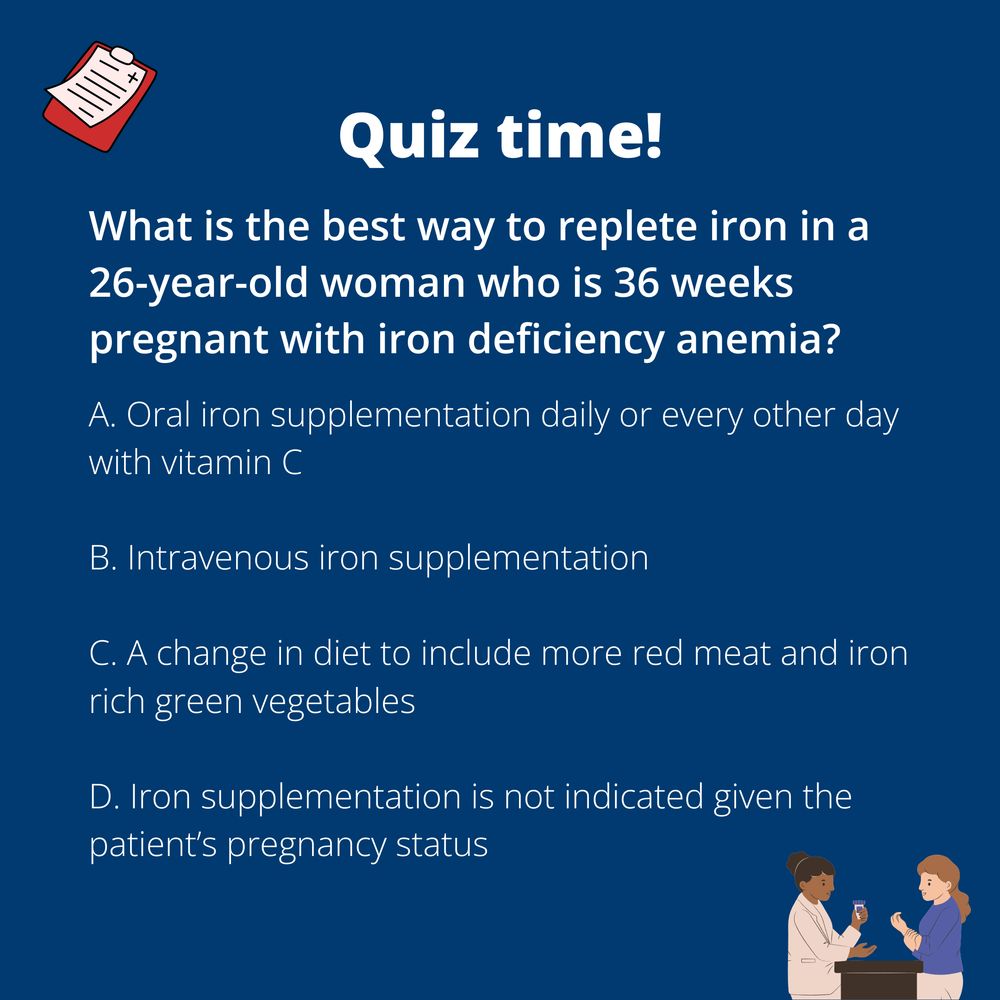 Quiz time!

What is the best way to replete iron in a 26-year-old woman who is 36 weeks pregnant with iron deficiency anemia?

A. Oral iron supplementation daily or every other day with vitamin C

B. Intravenous iron supplementation

C. A change in diet to include more red meat and iron rich green vegetables

D. Iron supplementation is not indicated given the patient's pregnancy status